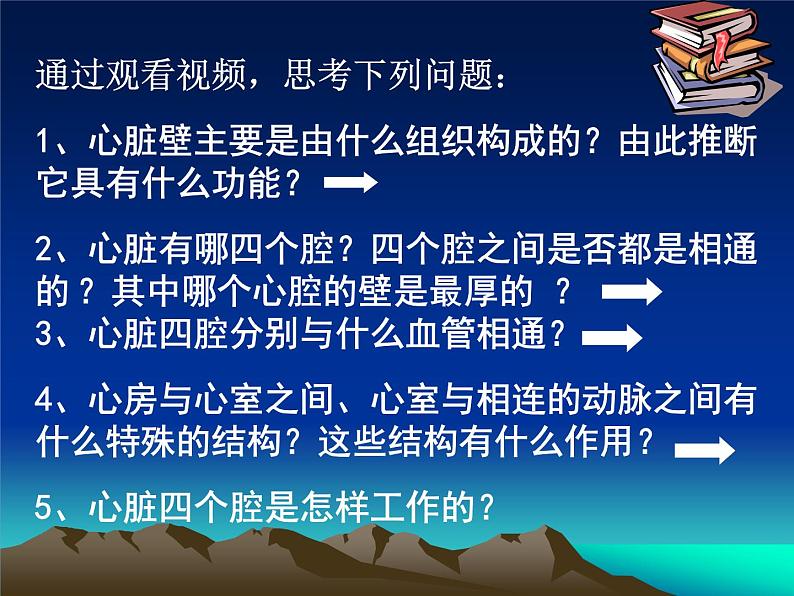 通过观看视频，思考下列问题：

1、心脏壁主要是由什么组织构成的？由此推断它具有什么功能？

2、心脏有哪四个腔？四个腔之间是否都是相通的？其中哪个心腔的壁是最厚的 ？

3、心脏四腔分别与什么血管相通？

4、心房与心室之间、心室与相连的动脉之间有什么特殊的结构？这些结构有什么作用？

5、心脏四个腔是怎样工作的？